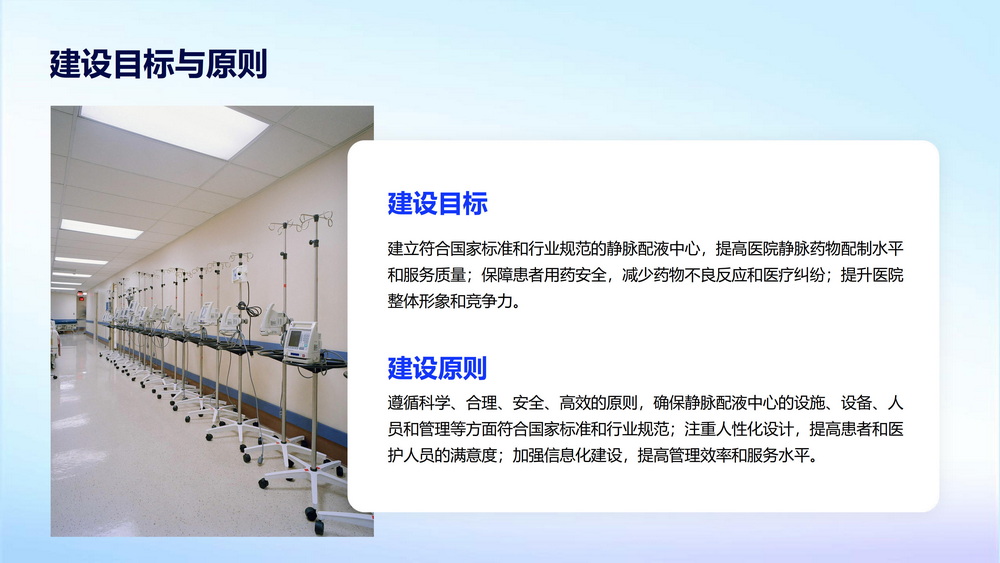 建设目标与原则

建设目标

建立符合国家标准和行业规范的静脉配液中心，提高医院静脉药物配制水平和服务质量；保障患者用药安全，减少药物不良反应和医疗纠纷；提升医院整体形象和竞争力。

建设原则

遵循科学、合理、安全、高效的原则，确保静脉配液中心的设施、设备、人员和管理等方面符合国家标准和行业规范；注重人性化设计，提高患者和医护人员的满意度；加强信息化建设，提高管理效率和服务水平。